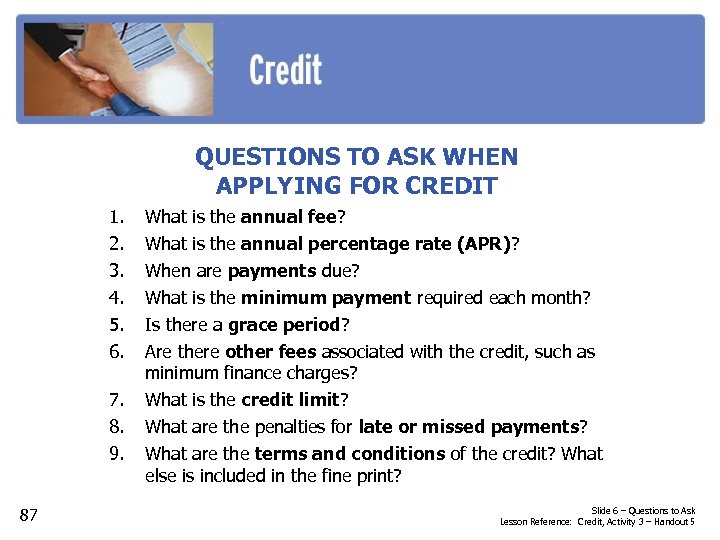 Credit

QUESTIONS TO ASK WHEN APPLYING FOR CREDIT

1. What is the annual fee?
2. What is the annual percentage rate (APR)?
3. When are payments due?
4. What is the minimum payment required each month?
5. Is there a grace period?
6. Are there other fees associated with the credit, such as minimum finance charges?
7. What is the credit limit?
8. What are the penalties for late or missed payments?
9. What are the terms and conditions of the credit? What else is included in the fine print?

87

Slide 6 – Questions to Ask
Lesson Reference: Credit, Activity 3 – Handout 5